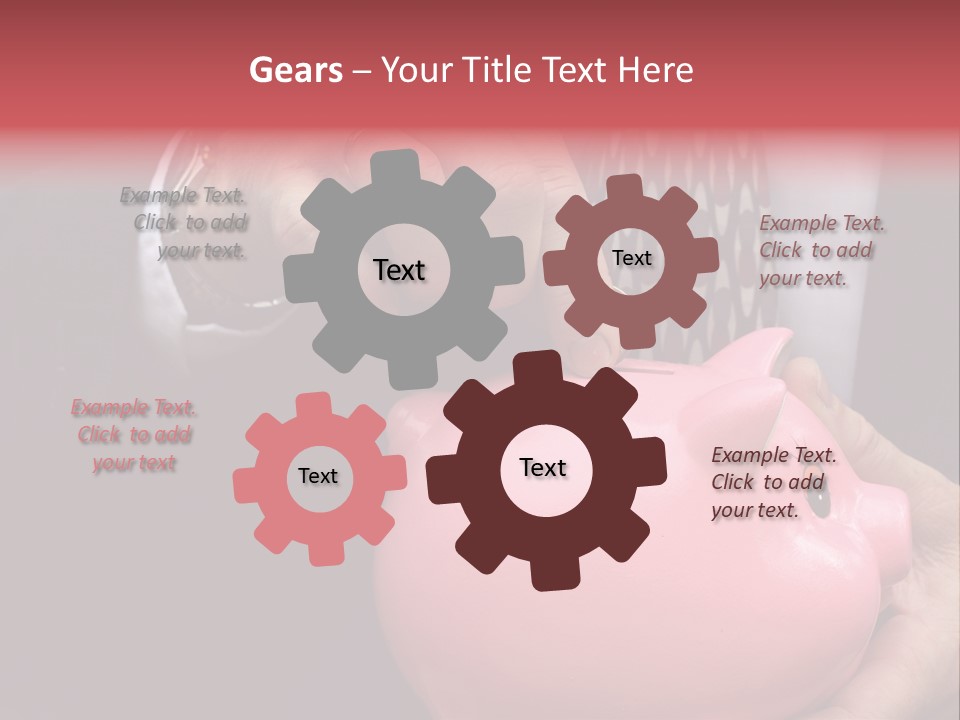 Gears – Your Title Text Here

Example Text. Click to add your text.

Text

Text

Example Text. Click to add your text.

Example Text. Click to add your text

Text

Text

Example Text. Click to add your text.